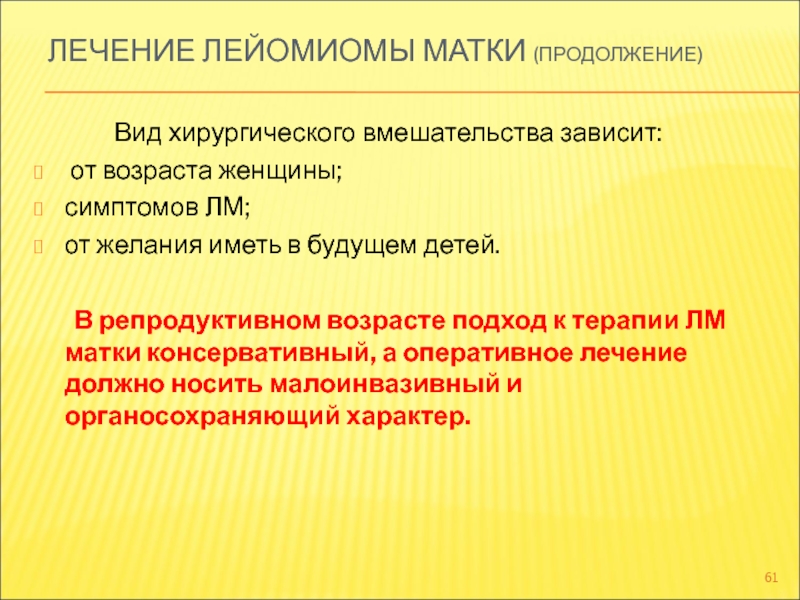 ЛЕЧЕНИЕ ЛЕЙОМИОМЫ МАТКИ (ПРОДОЛЖЕНИЕ)

Вид хирургического вмешательства зависит:

от возраста женщины;

симптомов ЛМ;

от желания иметь в будущем детей.

В репродуктивном возрасте подход к терапии ЛМ матки консервативный, а оперативное лечение должно носить малоинвазивный и органосохраняющий характер.

61